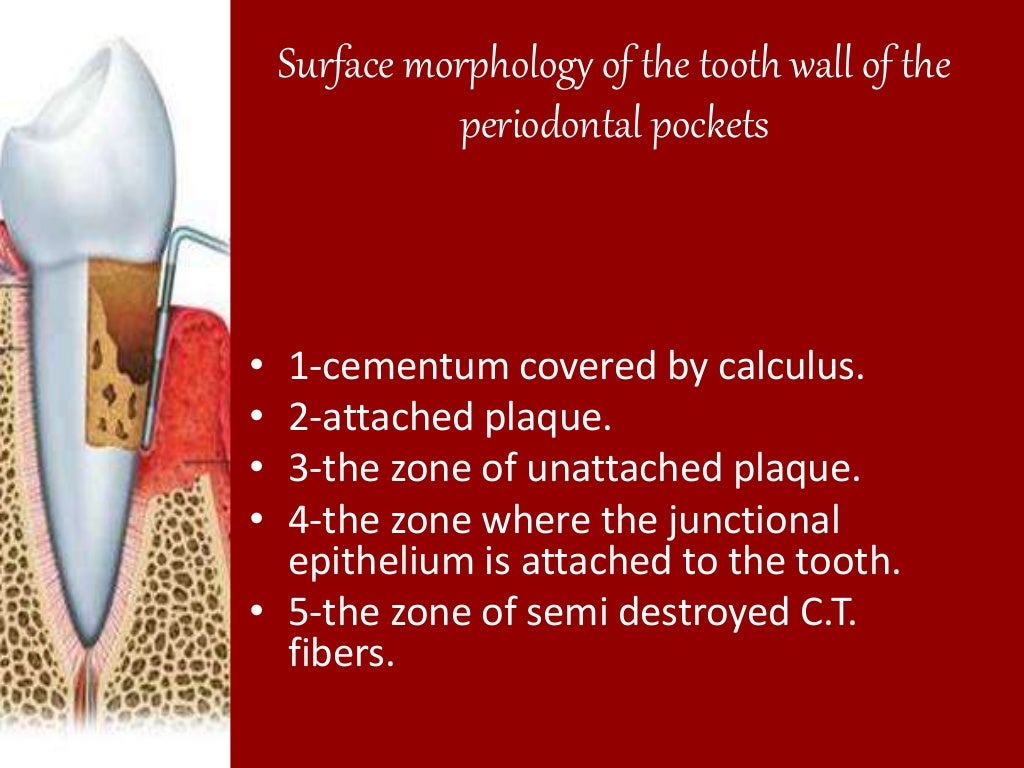 Surface morphology of the tooth wall of the periodontal pockets

• 1-cementum covered by calculus.
• 2-attached plaque.
• 3-the zone of unattached plaque.
• 4-the zone where the junctional epithelium is attached to the tooth.
• 5-the zone of semi destroyed C.T. fibers.